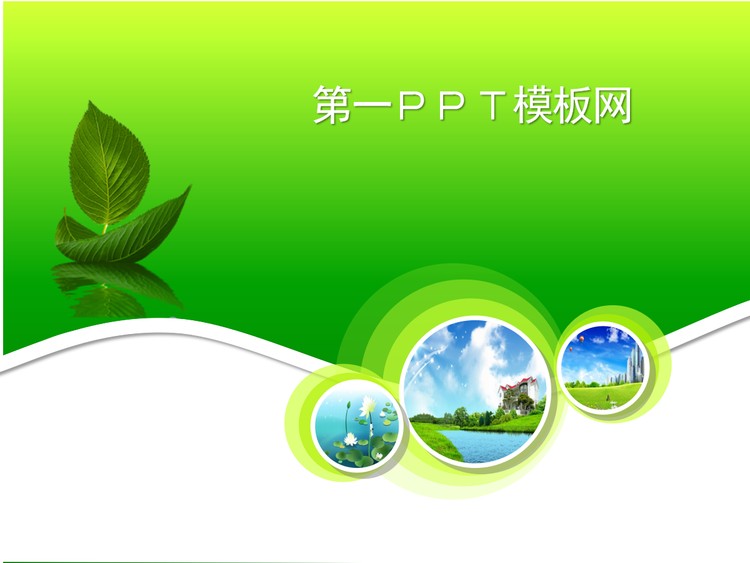 第一ＰＰＴ模板网